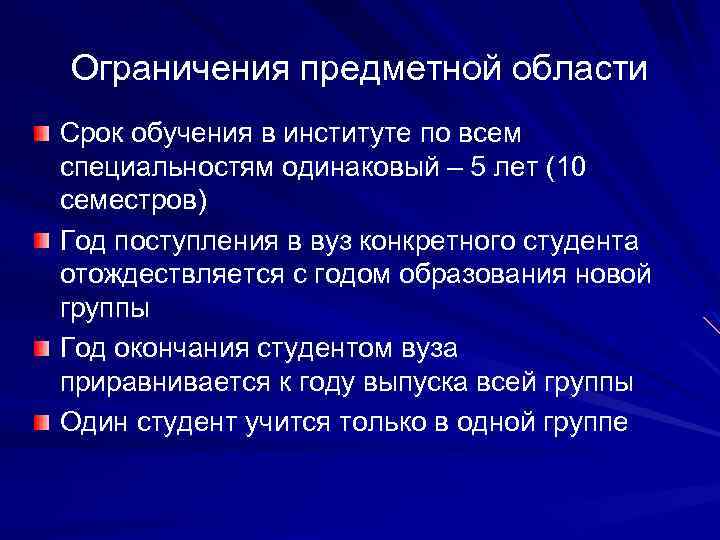 Ограничения предметной области

Срок обучения в институте по всем специальностям одинаковый – 5 лет (10 семестров)

Год поступления в вуз конкретного студента отождествляется с годом образования новой группы

Год окончания студентом вуза приравнивается к году выпуска всей группы

Один студент учится только в одной группе